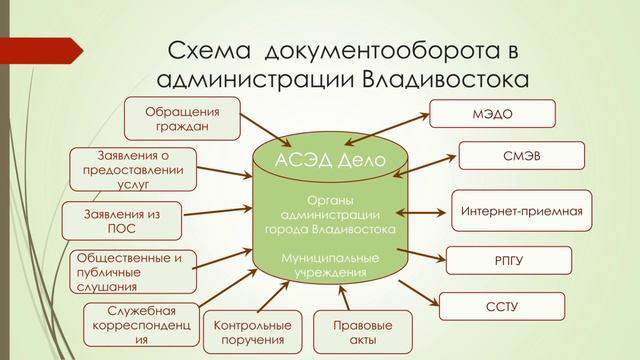 Схема документооборота в администрации Владивостока

Обращения граждан

Заявления о предоставлении услуг

Заявления из ПОС

Общественные и публичные слушания

Служебная корреспонденция

Контрольные поручения

Правовые акты

АСЭД Дело

Органы администрации города Владивостока

Муниципальные учреждения

МЭДО

СМЭВ

Интернет-приемная

РПГУ

ССТУ